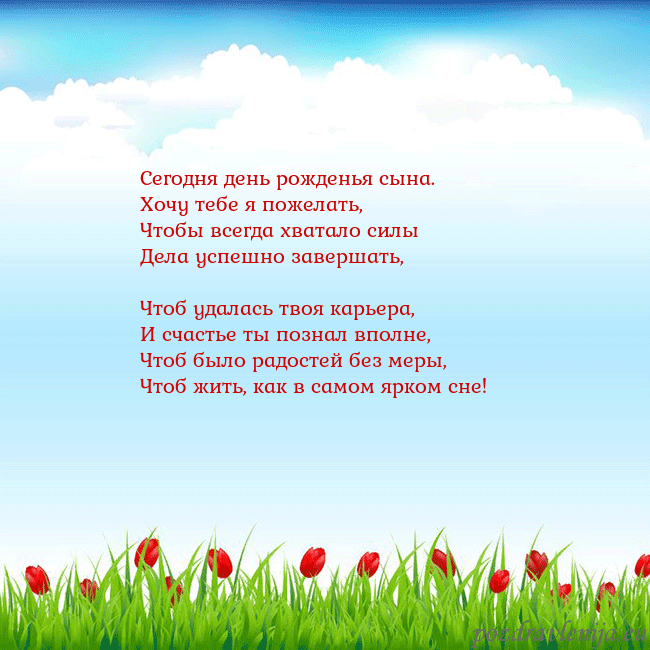 Сегодня день рожденья сына.
Хочу тебе я пожелать,
Чтобы всегда хватало силы
Дела успешно завершать,

Чтоб удалась твоя карьера,
И счастье ты познал вполне,
Чтоб было радостей без меры,
Чтоб жить, как в самом ярком сне!

pozdravlenija.eu